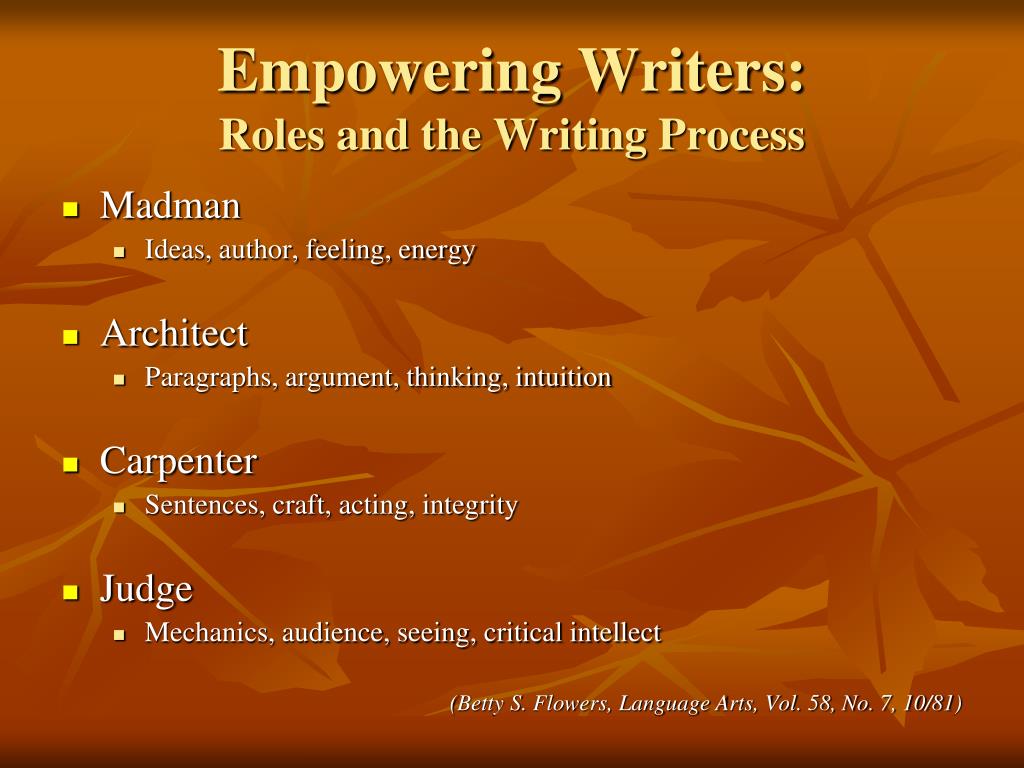 Empowering Writers:
Roles and the Writing Process

- Madman
  - Ideas, author, feeling, energy
- Architect
  - Paragraphs, argument, thinking, intuition
- Carpenter
  - Sentences, craft, acting, integrity
- Judge
  - Mechanics, audience, seeing, critical intellect

(Betty S. Flowers, Language Arts, Vol. 58, No. 7, 10/81)